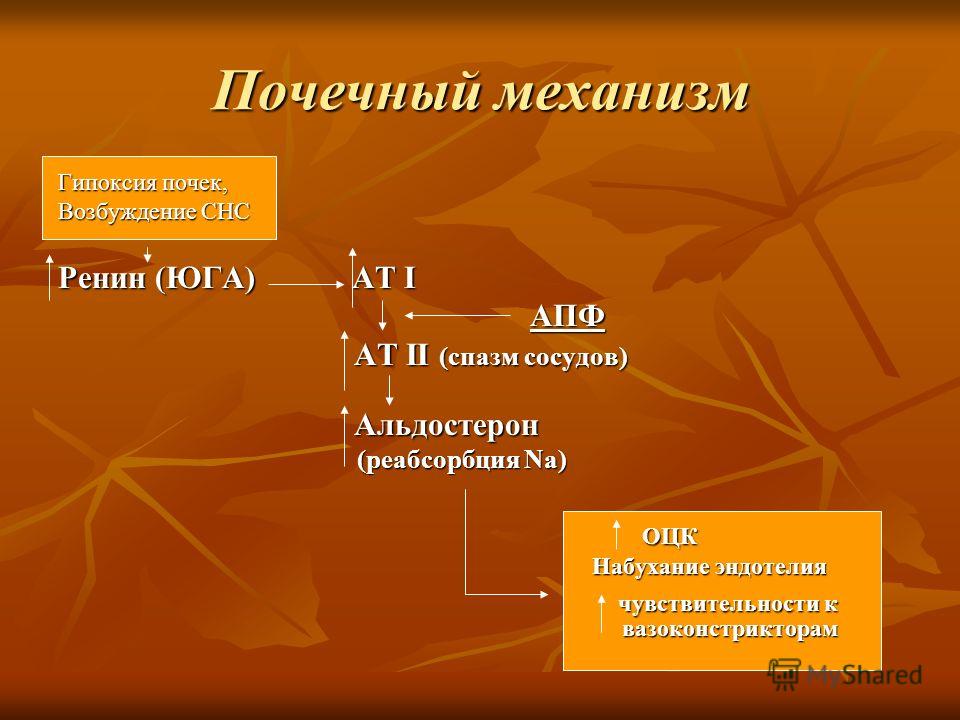 Почечный механизм

Гипоксия почек,
Возбуждение СНС

Ренин (ЮГА) АТ I

АПФ

АТ II (спазм сосудов)

Альдостерон
(реабсорбция Na)

ОЦК
Набухание эндотелия
чувствительности к вазоконстрикторам

MyShared